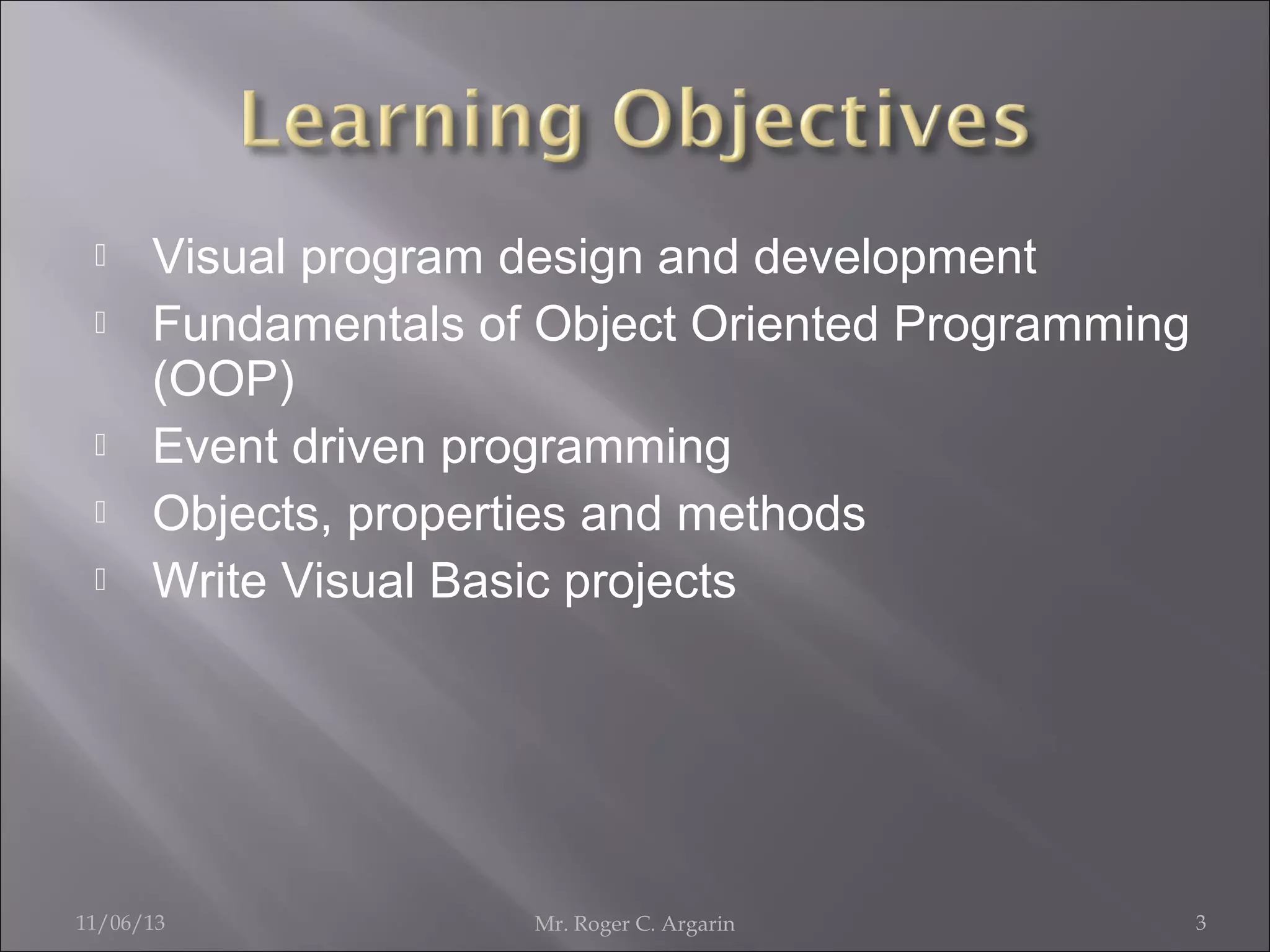 Learning Objectives

- Visual program design and development
- Fundamentals of Object Oriented Programming (OOP)
- Event driven programming
- Objects, properties and methods
- Write Visual Basic projects

11/06/13 Mr. Roger C. Argarin 3